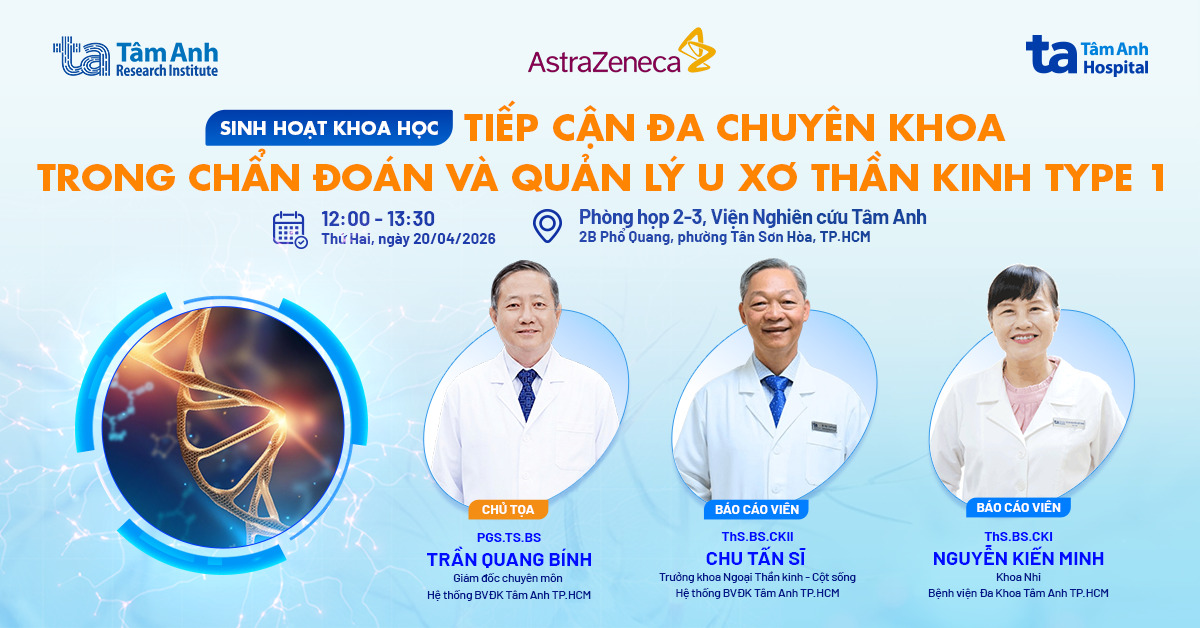 ta Tâm Anh Research Institute

AstraZeneca

ta Tâm Anh Hospital

SINH HOẠT KHOA HỌC TIẾP CẬN ĐA CHUYÊN KHOA TRONG CHẨN ĐOÁN VÀ QUẢN LÝ U XƠ THẦN KINH TYPE 1

12:00 - 13:30
Thứ Hai, ngày 20/04/2026

Phòng họp 2-3, Viện Nghiên cứu Tâm Anh
2B Phổ Quang, phường Tân Sơn Hòa, TP.HCM

CHỦ TỌA
PGS.TS.BS
TRẦN QUANG BÍNH
Giám đốc chuyên môn
Hệ thống BVĐK Tâm Anh TP.HCM

BÁO CÁO VIÊN
ThS.BS.CKII
CHU TẤN SĨ
Trưởng khoa Ngoại Thần kinh - Cột sống
Hệ thống BVĐK Tâm Anh TP.HCM

BÁO CÁO VIÊN
ThS.BS.CKI
NGUYỄN KIẾN MINH
Khoa Nhi
Bệnh viện Đa Khoa Tâm Anh TP.HCM